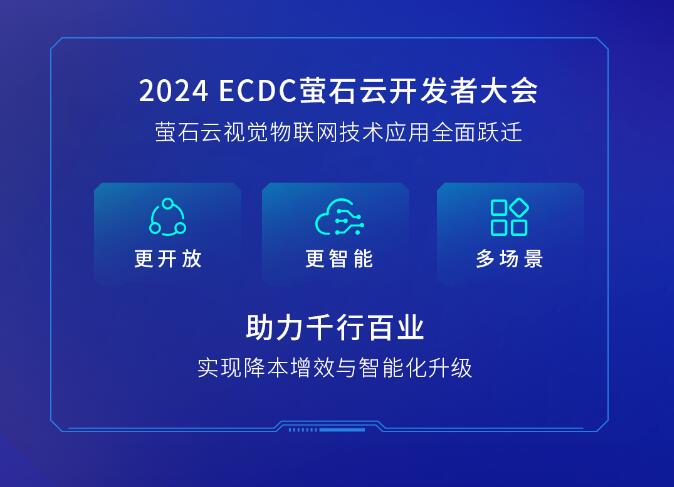 2024 ECDC萤石云开发者大会

萤石云视觉物联网技术应用全面跃迁

更开放

更智能

多场景

助力千行百业

实现降本增效与智能化升级